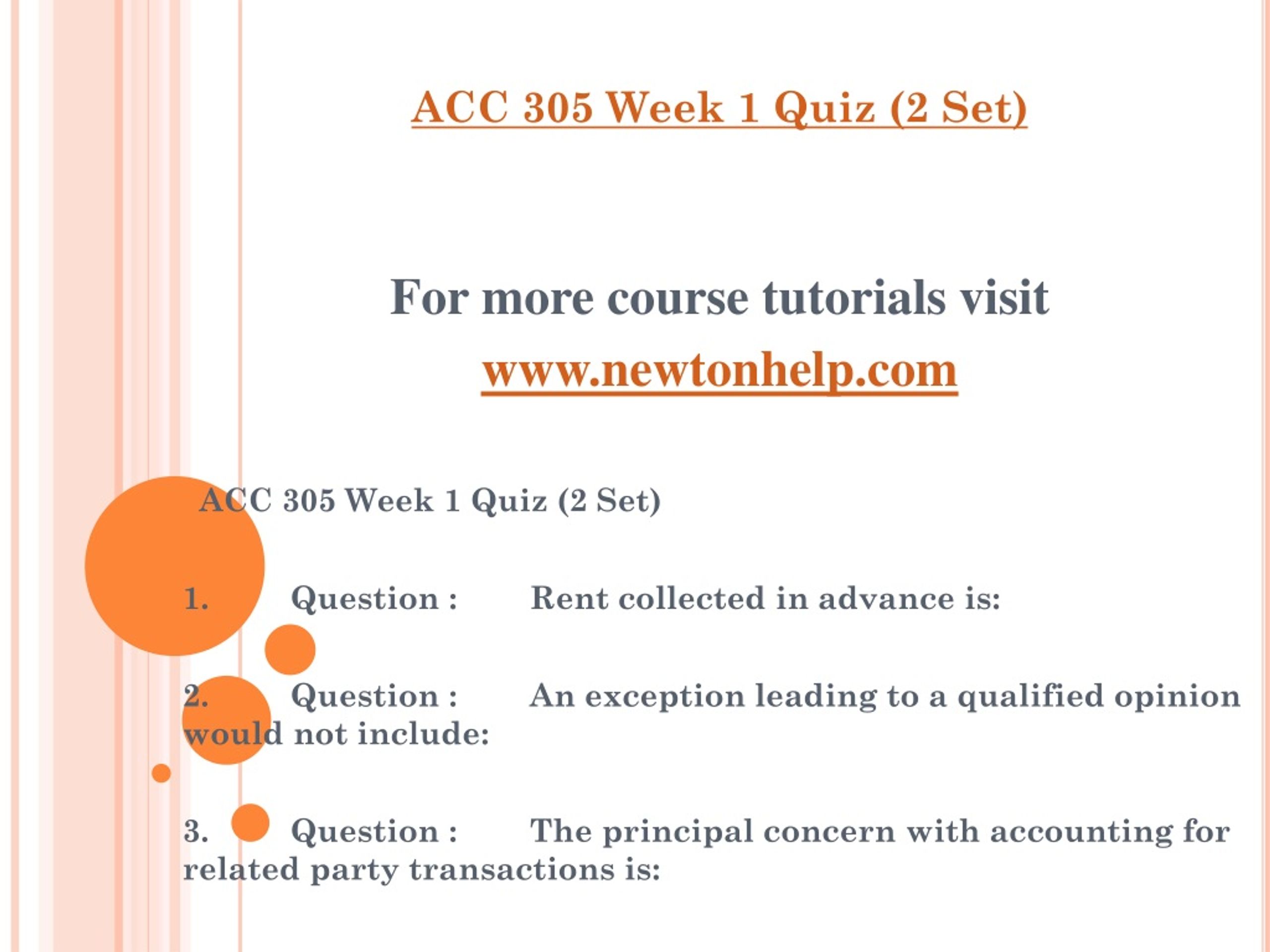 ACC 305 Week 1 Quiz (2 Set)

For more course tutorials visit
www.newtonhelp.com

ACC 305 Week 1 Quiz (2 Set)

1. Question : Rent collected in advance is:

2. Question : An exception leading to a qualified opinion would not include:

3. Question : The principal concern with accounting for related party transactions is: